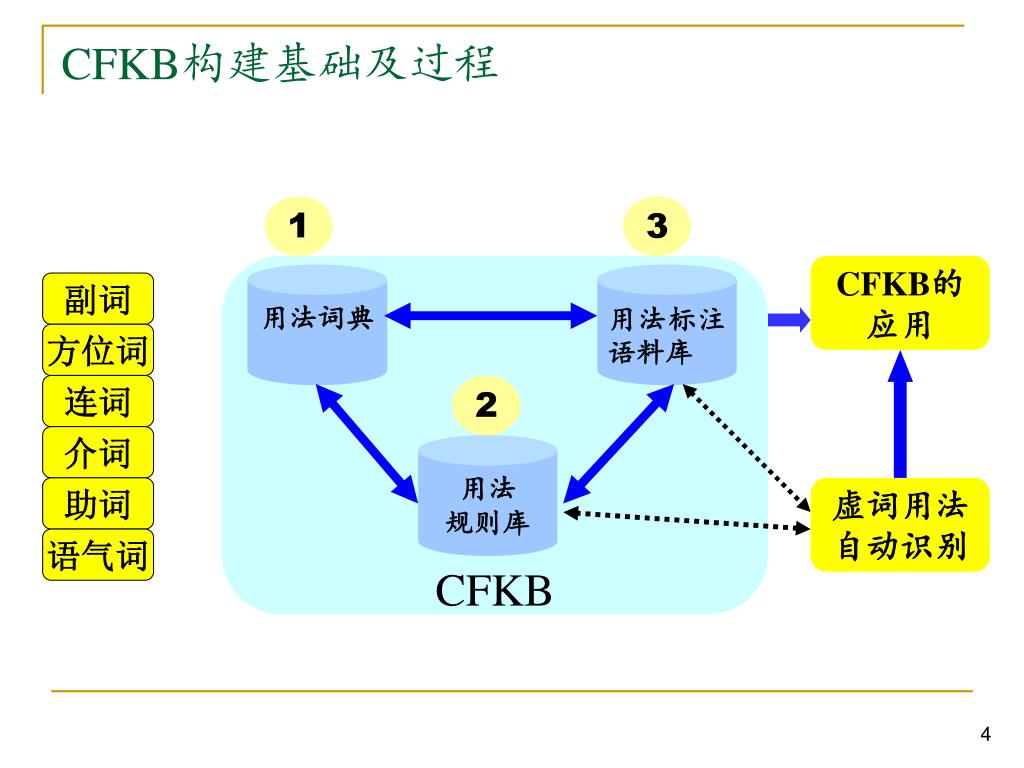 CFKB构建基础及过程

副词
方位词
连词
介词
助词
语气词

1
用法词典

3
用法标注语料库

2
用法规则库

CFKB

CFKB的应用

虚词用法自动识别

4